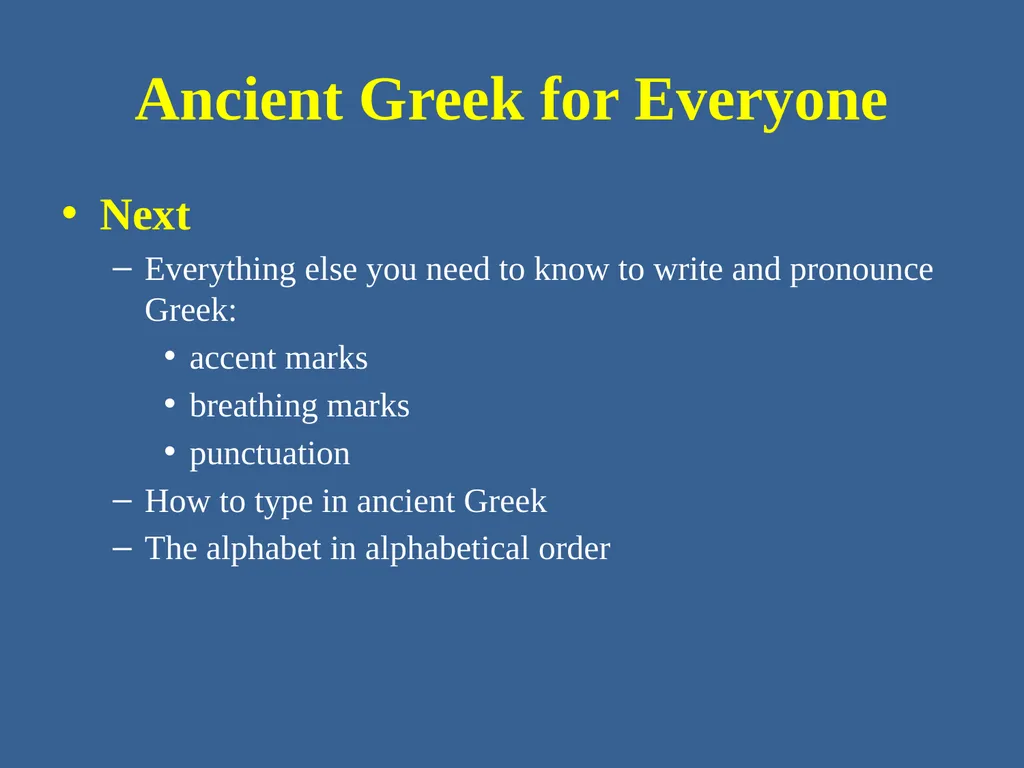 Ancient Greek for Everyone

• Next
– Everything else you need to know to write and pronounce Greek:
• accent marks
• breathing marks
• punctuation
– How to type in ancient Greek
– The alphabet in alphabetical order